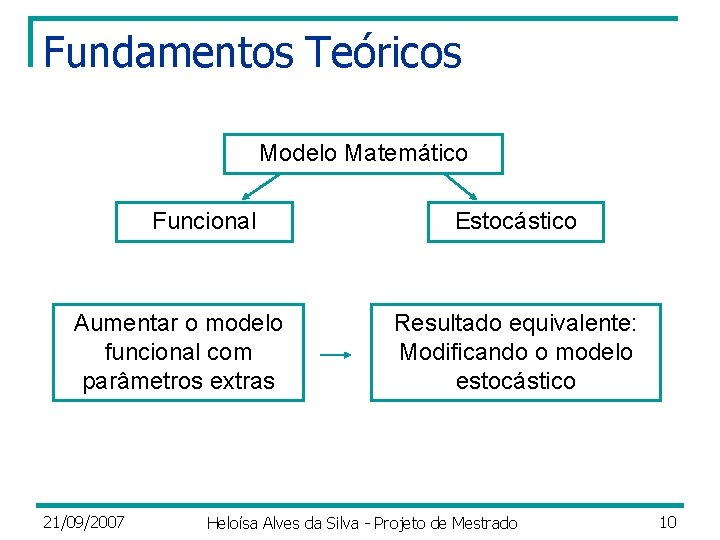 Fundamentos Teóricos

Modelo Matemático

Funcional

Estocástico

Aumentar o modelo funcional com parâmetros extras

Resultado equivalente: Modificando o modelo estocástico

21/09/2007

Heloísa Alves da Silva - Projeto de Mestrado

10